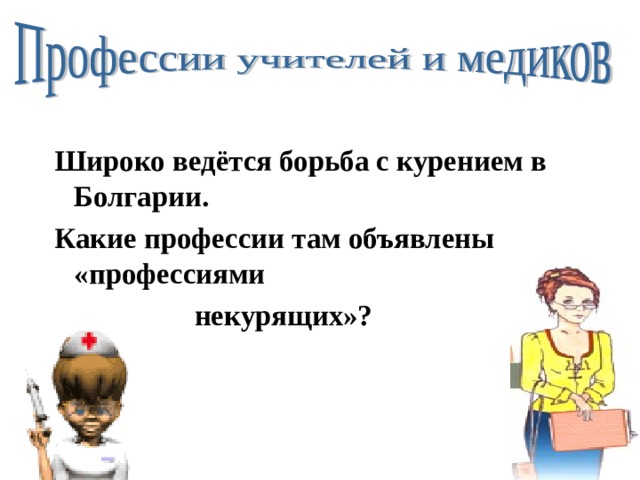 Профессии учителей и медиков

Широко ведётся борьба с курением в Болгарии.

Какие профессии там объявлены «профессиями некурящих»?